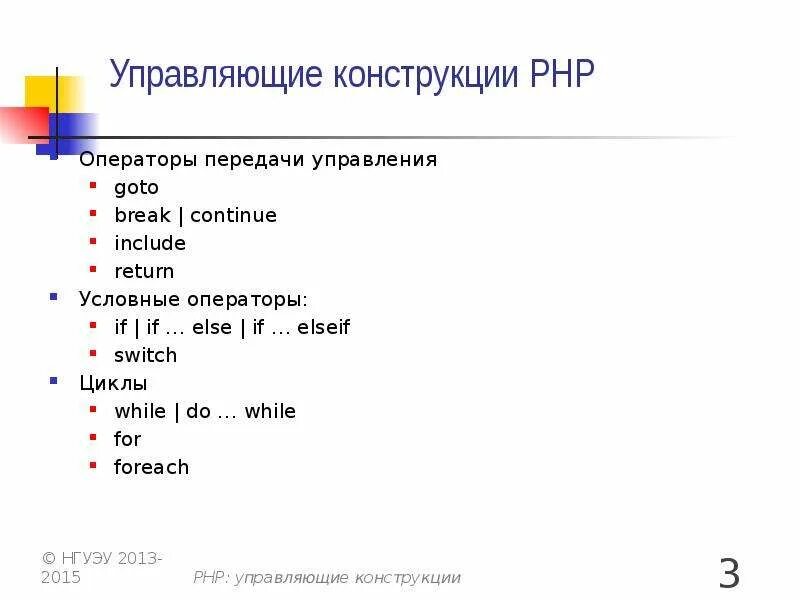 Управляющие конструкции PHP

- Операторы передачи управления
  - goto
  - break | continue
  - include
  - return
- Условные операторы:
  - if | if … else | if … elseif
  - switch
- Циклы
  - while | do … while
  - for
  - foreach

© НГУЭУ 2013-2015

PHP: управляющие конструкции

3